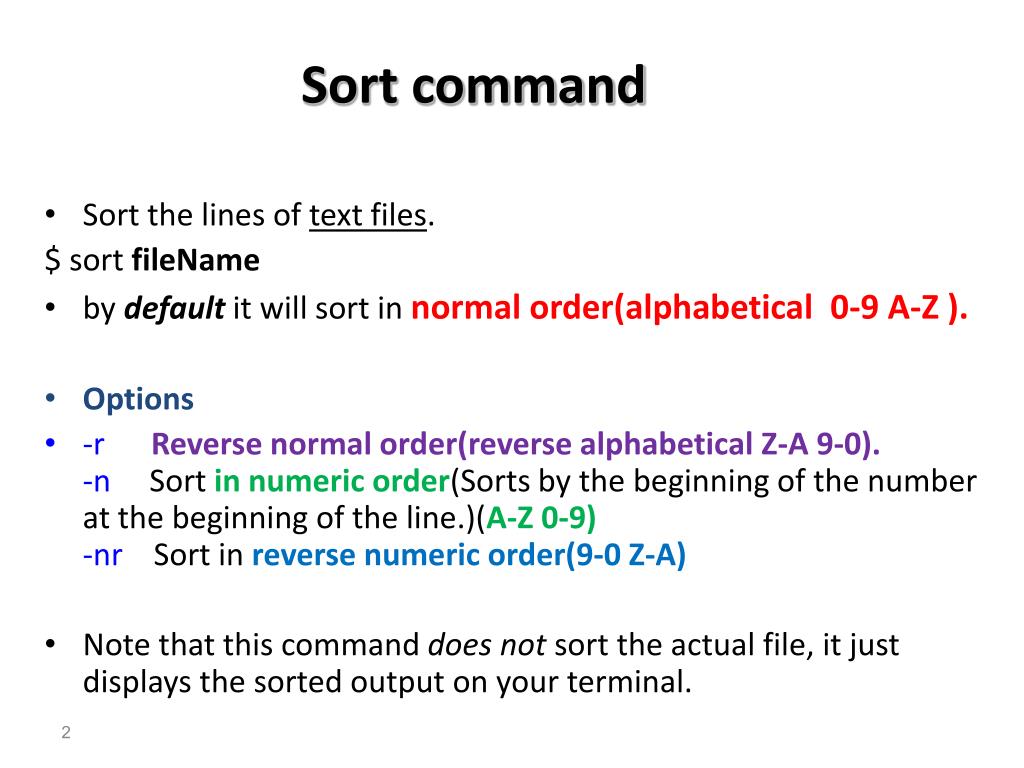 Sort command

• Sort the lines of text files.
$ sort fileName
• by default it will sort in normal order(alphabetical 0-9 A-Z ).

• Options
• -r Reverse normal order(reverse alphabetical Z-A 9-0).
-n Sort in numeric order(Sorts by the beginning of the number at the beginning of the line.)(A-Z 0-9)
-nr Sort in reverse numeric order(9-0 Z-A)

• Note that this command does not sort the actual file, it just displays the sorted output on your terminal.

2